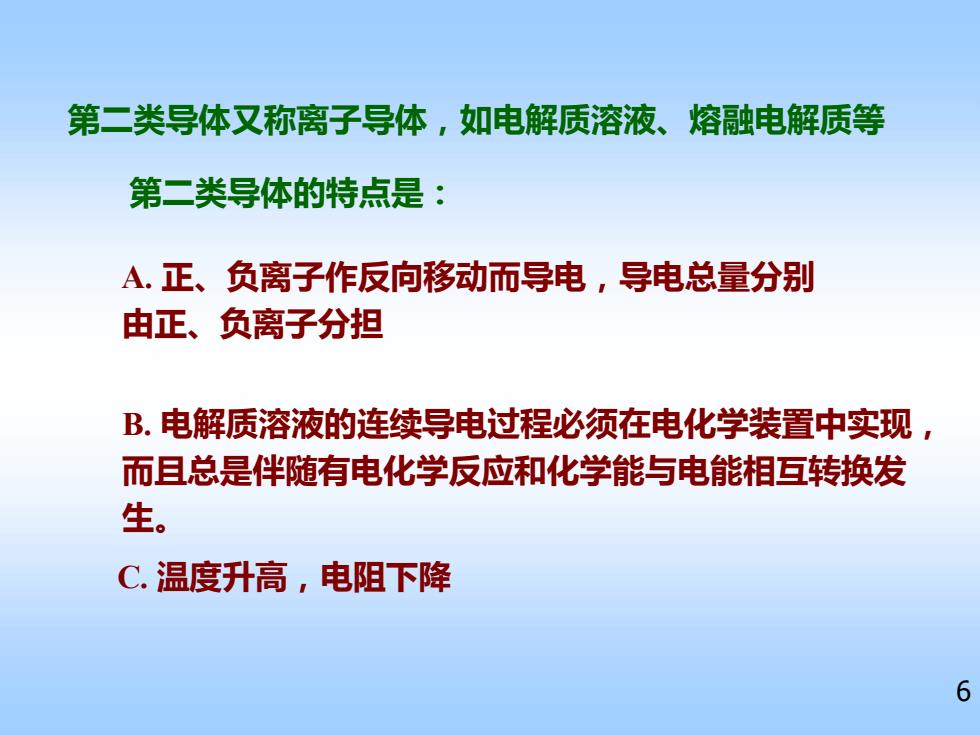 第二类导体又称离子导体，如电解质溶液、熔融电解质等

第二类导体的特点是：

A. 正、负离子作反向移动而导电，导电总量分别由正、负离子分担

B. 电解质溶液的连续导电过程必须在电化学装置中实现，而且总是伴随有电化学反应和化学能与电能相互转换发生。

C. 温度升高，电阻下降

6